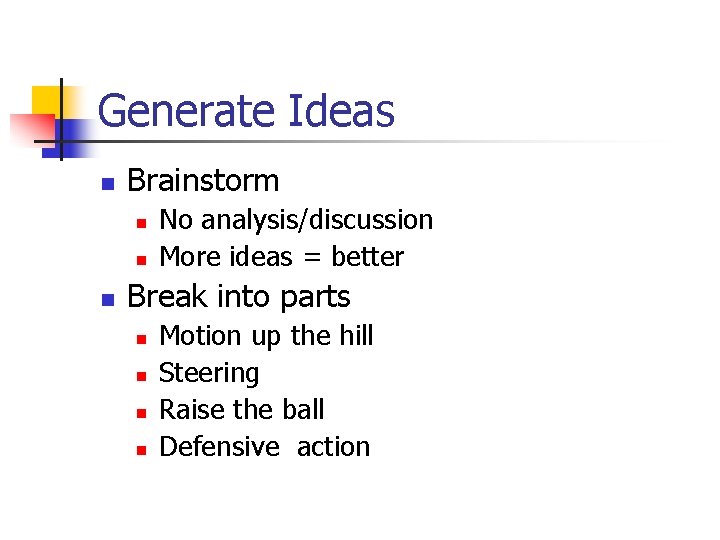 Generate Ideas

- Brainstorm
  - No analysis/discussion
  - More ideas = better
- Break into parts
  - Motion up the hill
  - Steering
  - Raise the ball
  - Defensive action